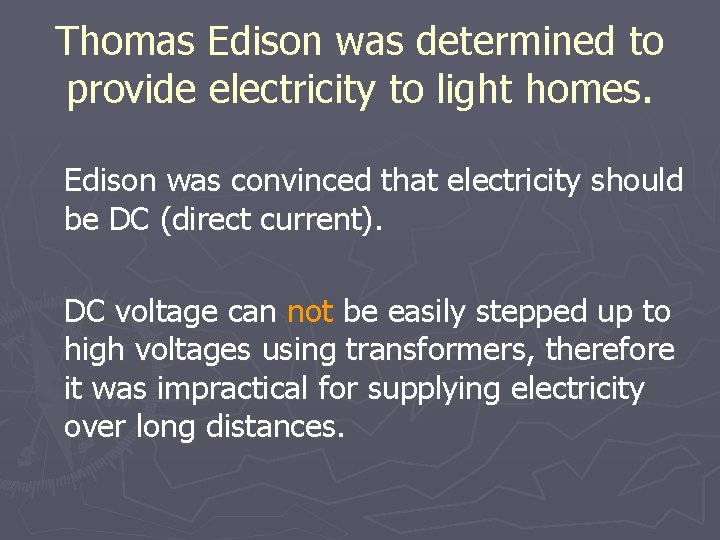 Thomas Edison was determined to provide electricity to light homes.

Edison was convinced that electricity should be DC (direct current).

DC voltage can not be easily stepped up to high voltages using transformers, therefore it was impractical for supplying electricity over long distances.